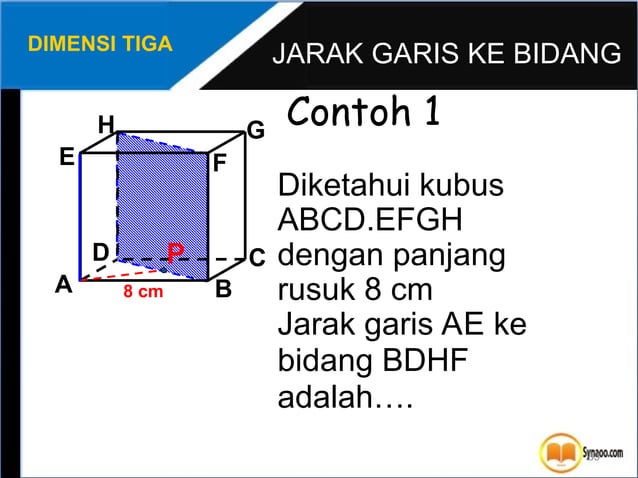 DIMENSI TIGA

JARAK GARIS KE BIDANG

Contoh 1

H G E F D P C A 8 cm B

Diketahui kubus ABCD.EFGH dengan panjang rusuk 8 cm
Jarak garis AE ke bidang BDHF adalah….

Synaoo.com